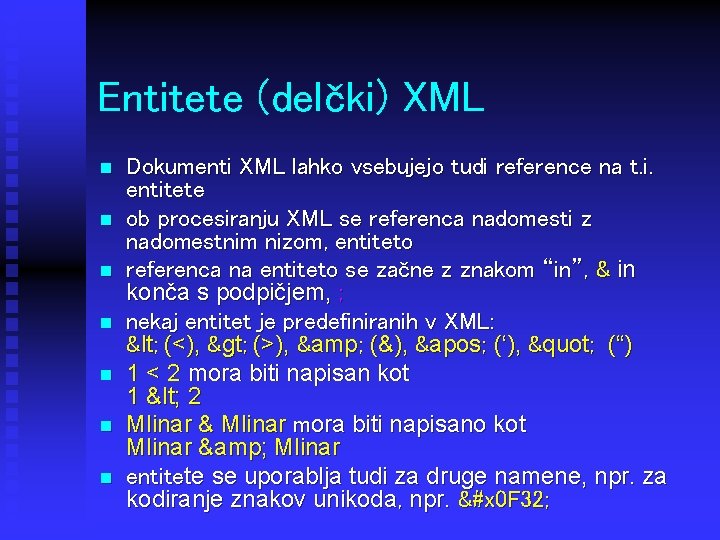 Entitete (delčki) XML

- Dokumenti XML lahko vsebujejo tudi reference na t.i. entitete
- ob procesiranju XML se referenca nadomesti z nadomestnim nizom, entiteto
- referenca na entiteto se začne z znakom “in”, & in konča s podpičjem, ;
- nekaj entitet je predefiniranih v XML: &lt; (<), &gt; (>), &amp; (&), &apos; (‘), &quot; (“)
- 1 < 2 mora biti napisan kot 1 &lt; 2
- Mlinar & Mlinar mora biti napisano kot Mlinar &amp; Mlinar
- entitete se uporablja tudi za druge namene, npr. za kodiranje znakov unikoda, npr. &#x0F32;